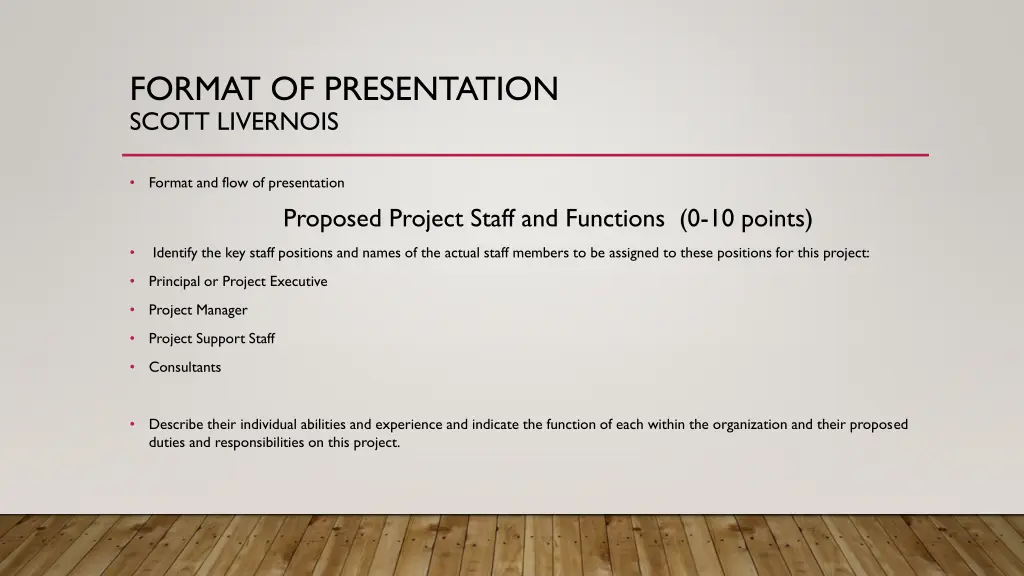 FORMAT OF PRESENTATION
SCOTT LIVERNOIS

• Format and flow of presentation

Proposed Project Staff and Functions (0-10 points)

• Identify the key staff positions and names of the actual staff members to be assigned to these positions for this project:

• Principal or Project Executive

• Project Manager

• Project Support Staff

• Consultants

• Describe their individual abilities and experience and indicate the function of each within the organization and their proposed duties and responsibilities on this project.